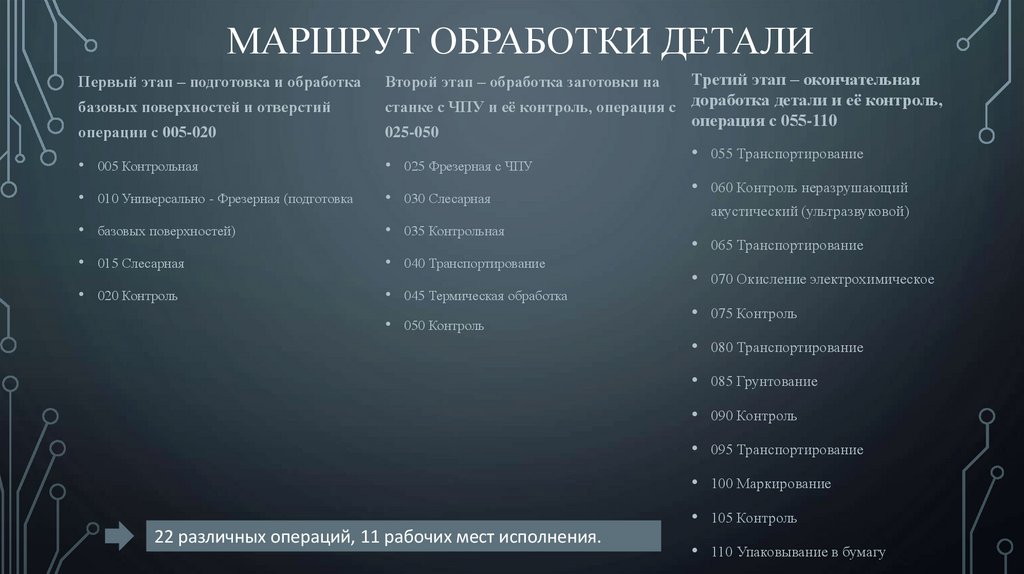 МАРШРУТ ОБРАБОТКИ ДЕТАЛИ

Первый этап – подготовка и обработка базовых поверхностей и отверстий операции с 005-020

• 005 Контрольная

• 010 Универсально - Фрезерная (подготовка

• базовых поверхностей)

• 015 Слесарная

• 020 Контроль

Второй этап – обработка заготовки на станке с ЧПУ и её контроль, операция с 025-050

• 025 Фрезерная с ЧПУ

• 030 Слесарная

• 035 Контрольная

• 040 Транспортирование

• 045 Термическая обработка

• 050 Контроль

Третий этап – окончательная доработка детали и её контроль, операция с 055-110

• 055 Транспортирование

• 060 Контроль неразрушающий акустический (ультразвуковой)

• 065 Транспортирование

• 070 Окисление электрохимическое

• 075 Контроль

• 080 Транспортирование

• 085 Грунтование

• 090 Контроль

• 095 Транспортирование

• 100 Маркирование

• 105 Контроль

• 110 Упаковывание в бумагу

22 различных операций, 11 рабочих мест исполнения.